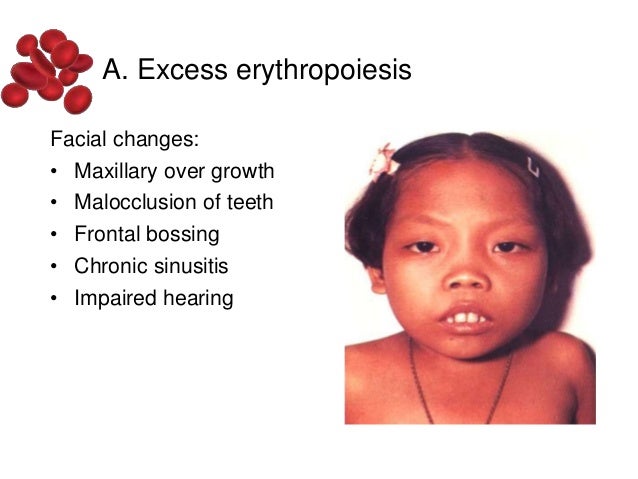 A. Excess erythropoiesis

Facial changes:
• Maxillary over growth
• Malocclusion of teeth
• Frontal bossing
• Chronic sinusitis
• Impaired hearing